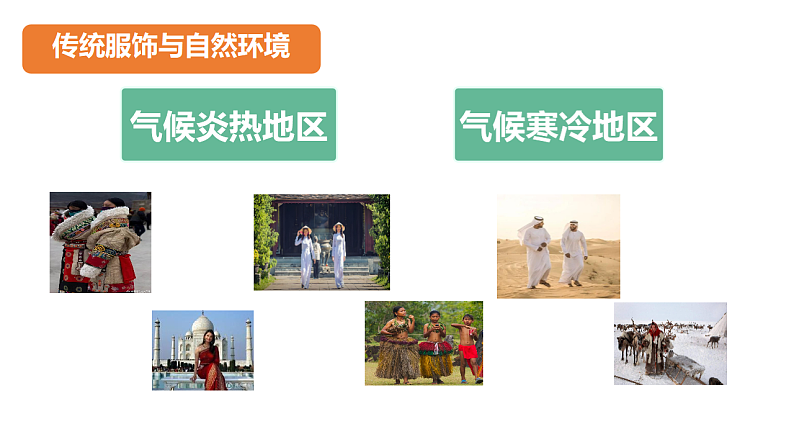 传统服饰与自然环境

气候炎热地区

气候寒冷地区